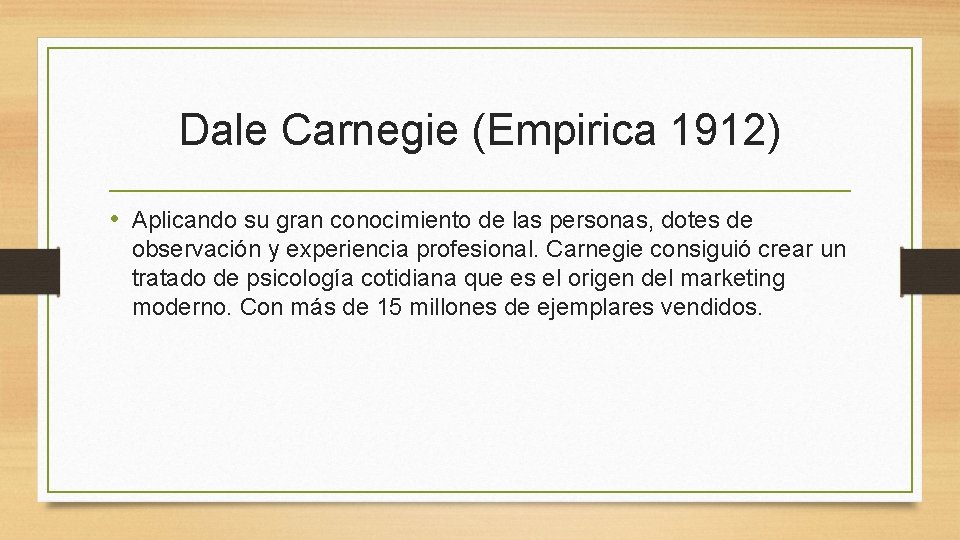 Dale Carnegie (Empirica 1912)

• Aplicando su gran conocimiento de las personas, dotes de observación y experiencia profesional. Carnegie consiguió crear un tratado de psicología cotidiana que es el origen del marketing moderno. Con más de 15 millones de ejemplares vendidos.